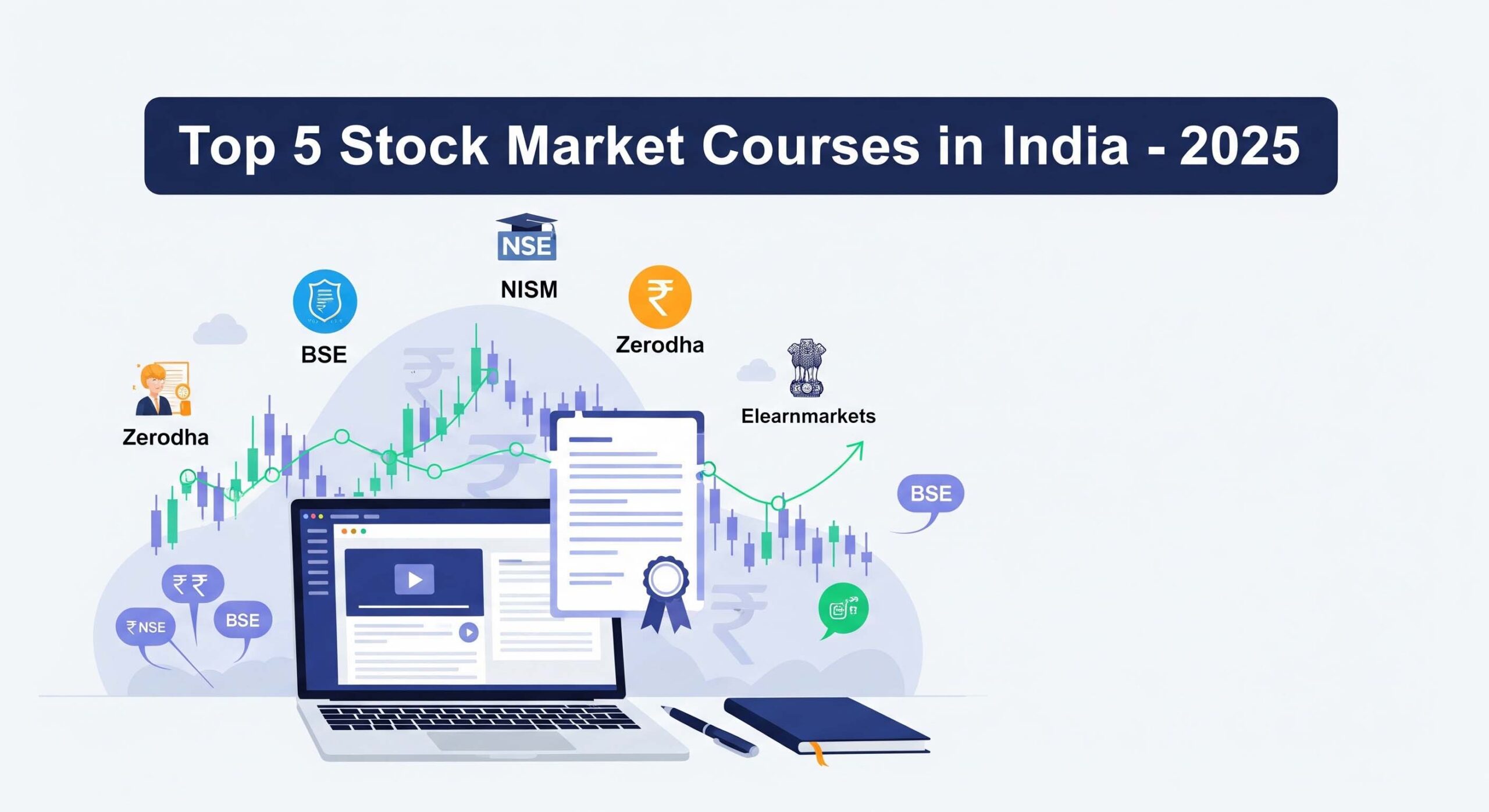 Top 5 Stock Market Courses in India - 2025

NSE
NISM

BSE

₹
Zerodha

Zerodha

Elearnmarkets

BSE

₹₹

₹NSE

BSE